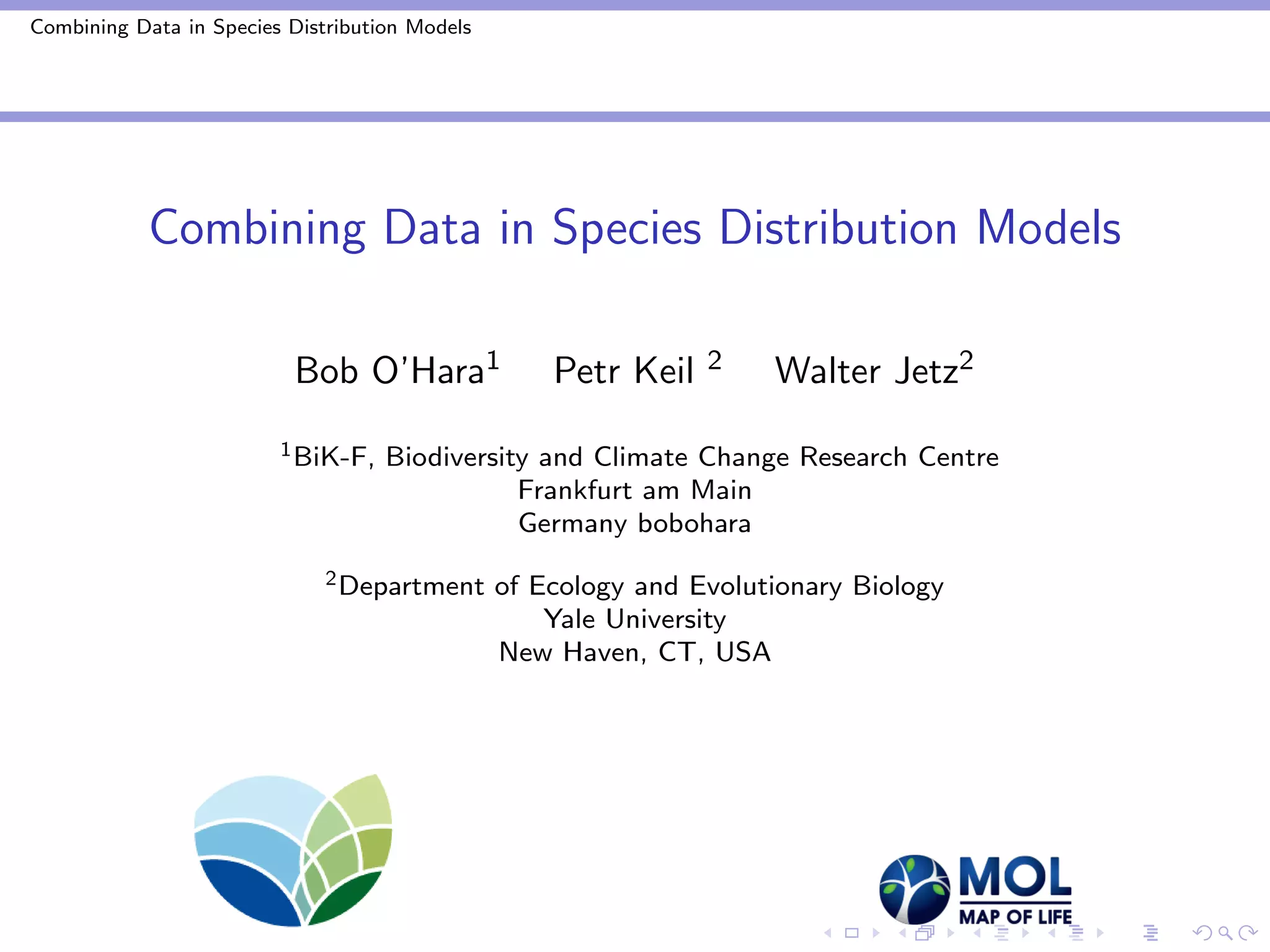 Combining Data in Species Distribution Models

Combining Data in Species Distribution Models

Bob O'Hara$^1$ Petr Keil $^2$ Walter Jetz$^2$

$^1$BiK-F, Biodiversity and Climate Change Research Centre
Frankfurt am Main
Germany bobohara

$^2$Department of Ecology and Evolutionary Biology
Yale University
New Haven, CT, USA

MOL
MAP OF LIFE